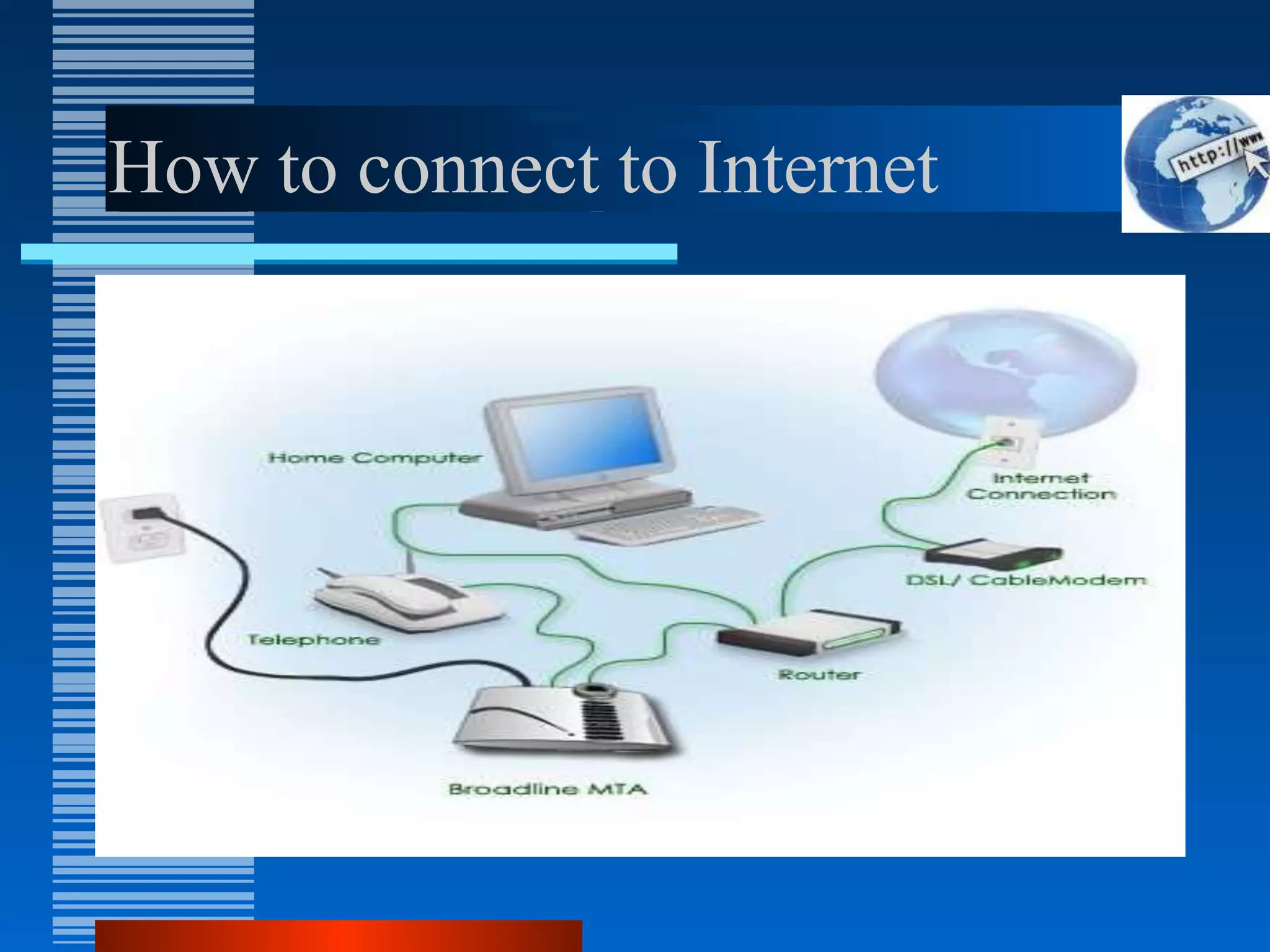 How to connect to Internet

http://www

Home Computer

Internet Connection

DSL/ CableModem

Telephone

Router

Broadline MTA